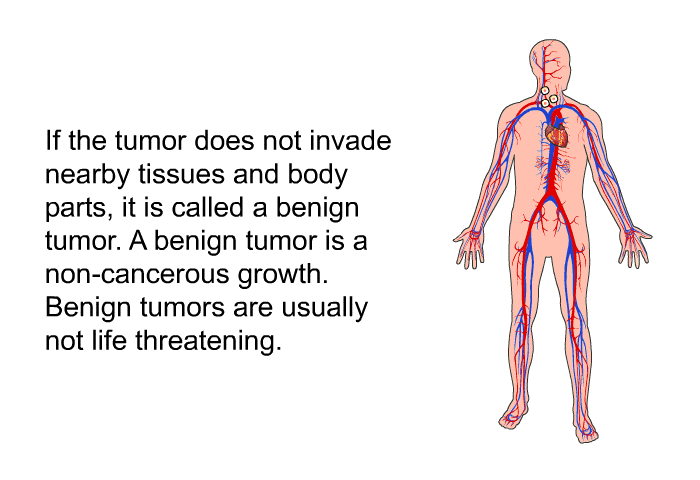 If the tumor does not invade nearby tissues and body parts, it is called a benign tumor. A benign tumor is a non-cancerous growth. Benign tumors are usually not life threatening.